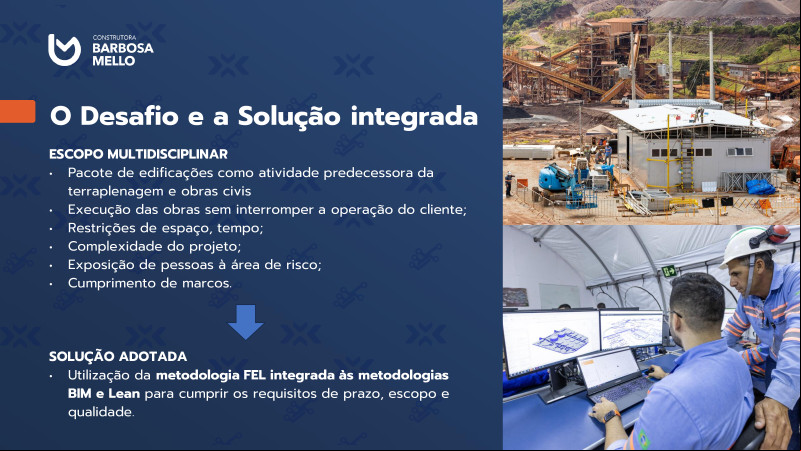 CONSTRUTORA
BARBOSA
MELLO

O Desafio e a Solução integrada

ESCOPO MULTIDISCIPLINAR
• Pacote de edificações como atividade predecessora da terraplenagem e obras civis
• Execução das obras sem interromper a operação do cliente;
• Restrições de espaço, tempo;
• Complexidade do projeto;
• Exposição de pessoas à área de risco;
• Cumprimento de marcos.

SOLUÇÃO ADOTADA
• Utilização da metodologia FEL integrada às metodologias BIM e Lean para cumprir os requisitos de prazo, escopo e qualidade.